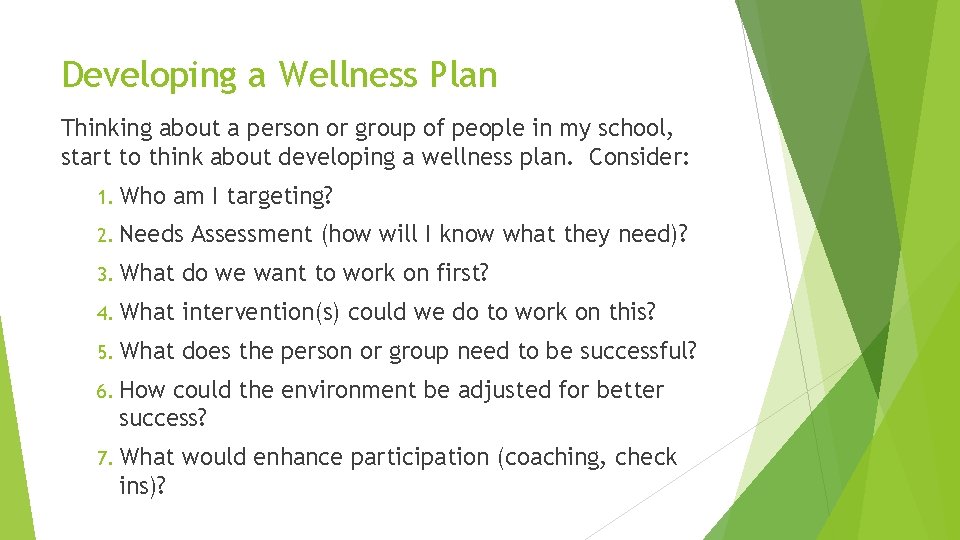 Developing a Wellness Plan

Thinking about a person or group of people in my school, start to think about developing a wellness plan. Consider:

1. Who am I targeting?
2. Needs Assessment (how will I know what they need)?
3. What do we want to work on first?
4. What intervention(s) could we do to work on this?
5. What does the person or group need to be successful?
6. How could the environment be adjusted for better success?
7. What would enhance participation (coaching, check ins)?